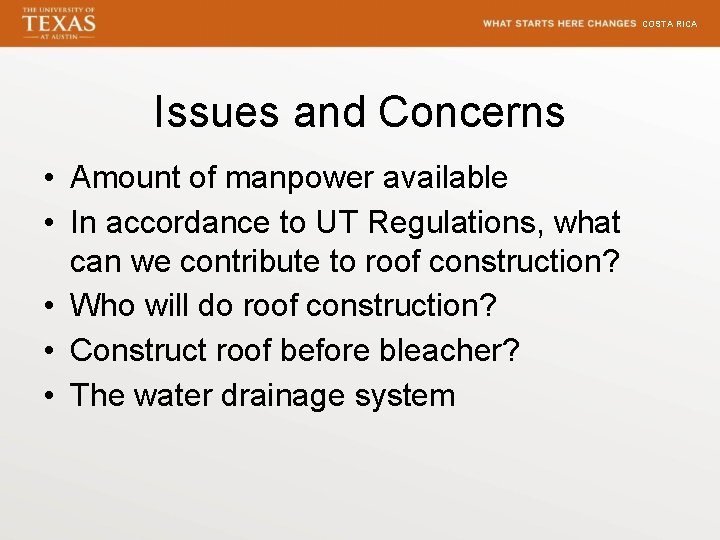 THE UNIVERSITY OF TEXAS AT AUSTIN

WHAT STARTS HERE CHANGES COSTA RICA

Issues and Concerns

• Amount of manpower available
• In accordance to UT Regulations, what can we contribute to roof construction?
• Who will do roof construction?
• Construct roof before bleacher?
• The water drainage system